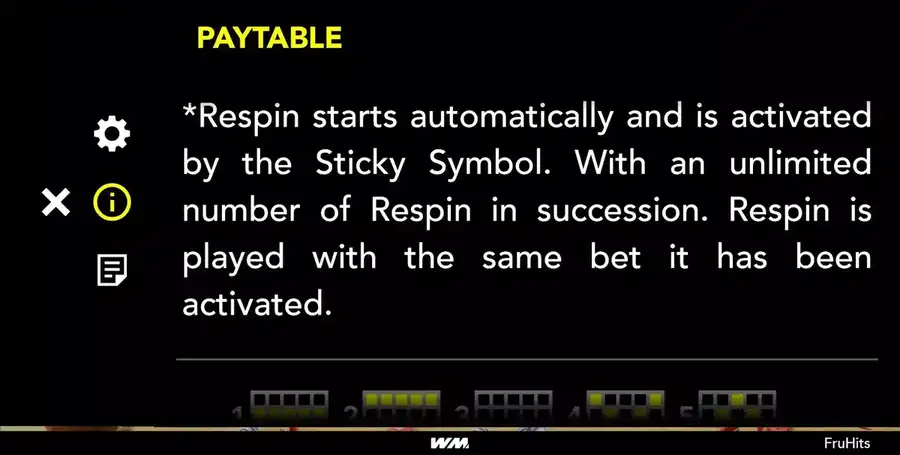 PAYTABLE

*Respin starts automatically and is activated by the Sticky Symbol. With an unlimited number of Respin in succession. Respin is played with the same bet it has been activated.

1 2 3 4 5

WM

FruHits